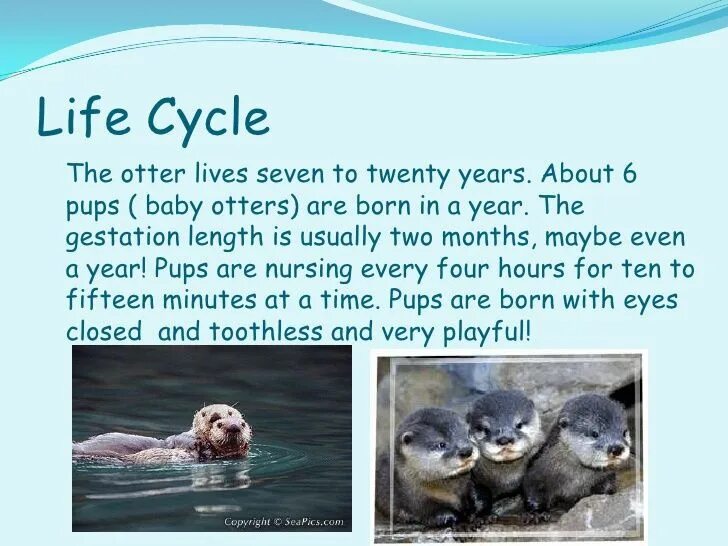 Life Cycle

The otter lives seven to twenty years. About 6 pups ( baby otters) are born in a year. The gestation length is usually two months, maybe even a year! Pups are nursing every four hours for ten to fifteen minutes at a time. Pups are born with eyes closed  and toothless and very playful!

Copyright © SeaPics.com